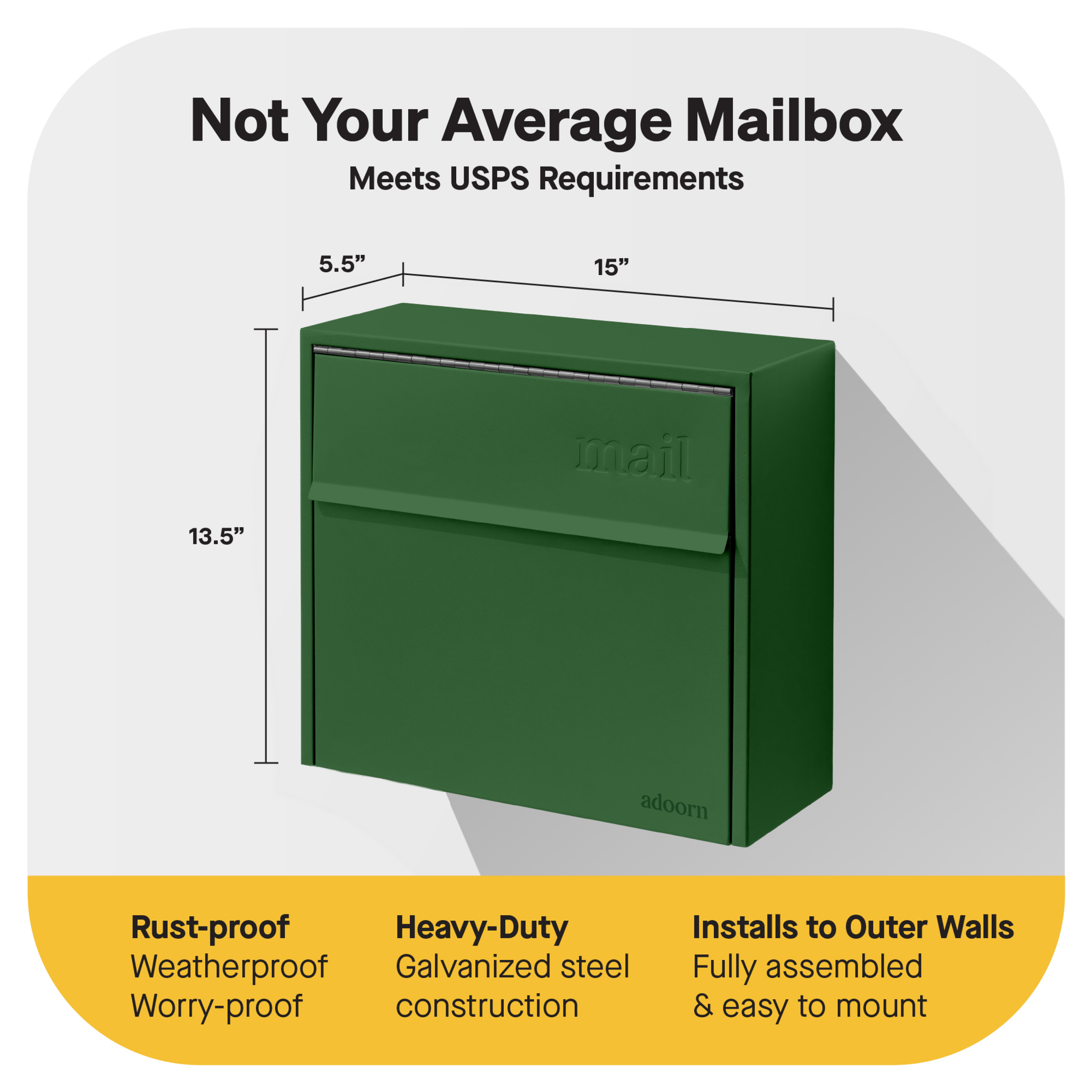 Not Your Average Mailbox
Meets USPS Requirements

5.5”
15”
13.5”

mail

adoorn

Rust-proof
Weatherproof
Worry-proof

Heavy-Duty
Galvanized steel construction

Installs to Outer Walls
Fully assembled & easy to mount